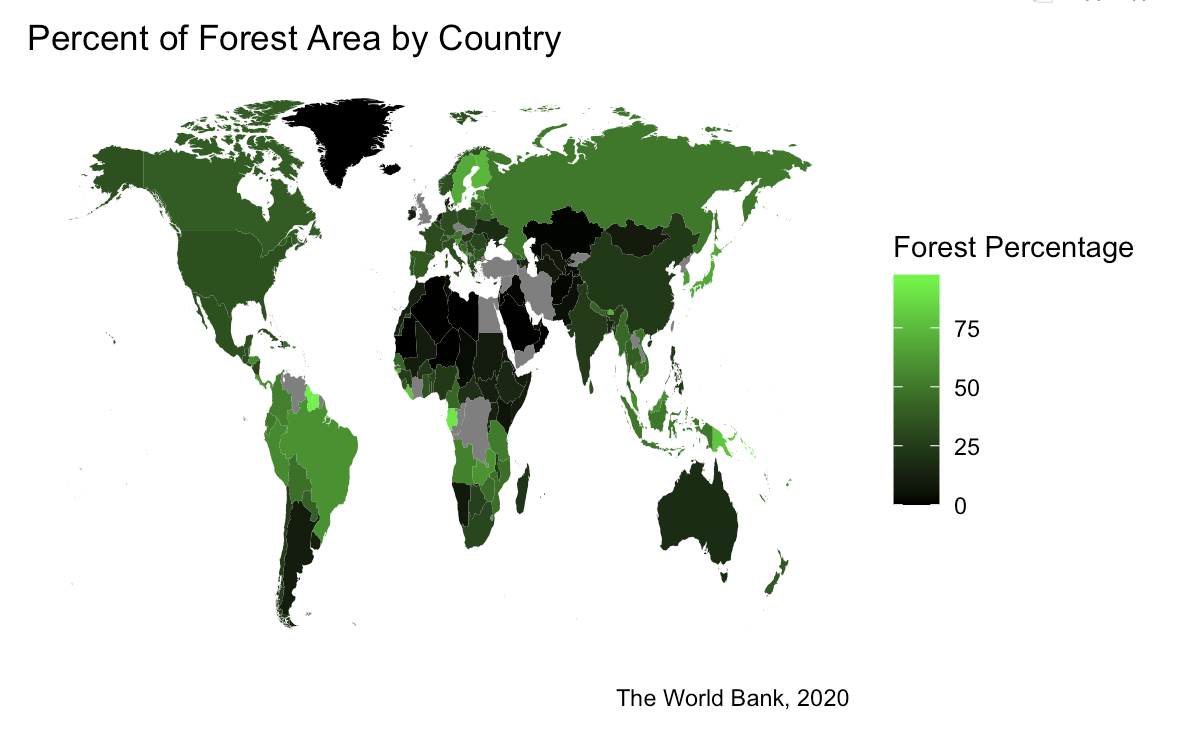 Percent of Forest Area by Country

Forest Percentage

75

50

25

0

The World Bank, 2020